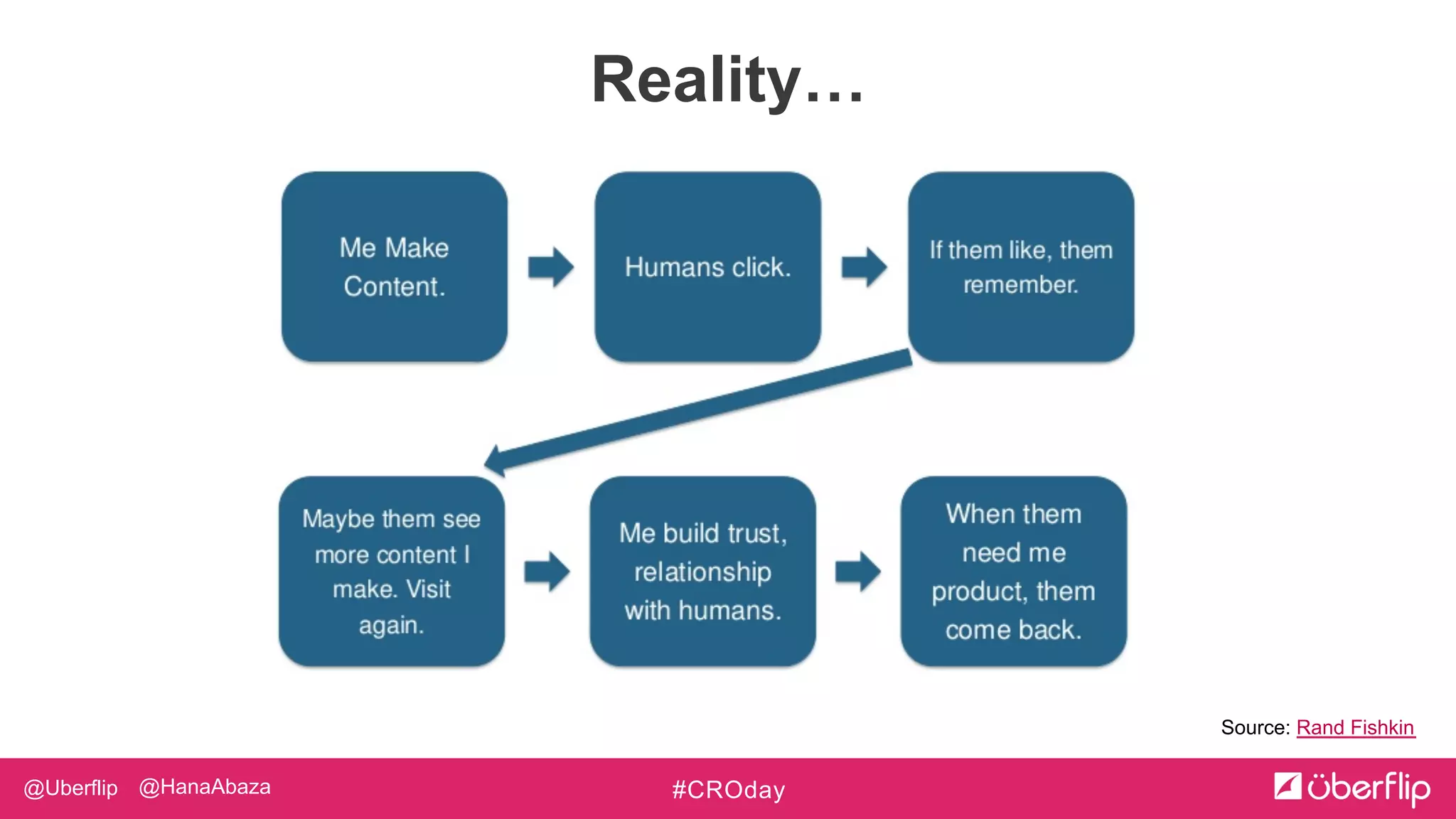 Reality…

Me Make Content.

Humans click.

If them like, them remember.

Maybe them see more content I make. Visit again.

Me build trust, relationship with humans.

When them need me product, them come back.

Source: Rand Fishkin

@Uberflip @HanaAbaza

#CROday

überflip